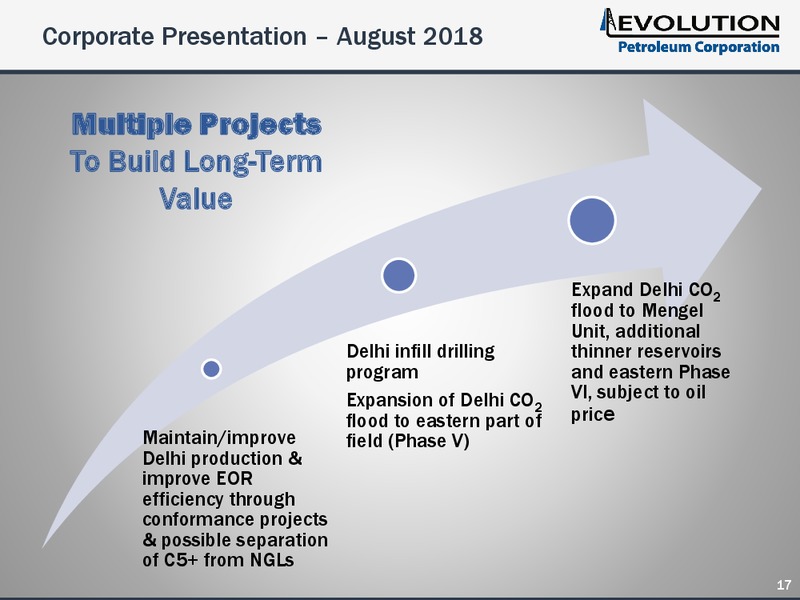 Corporate Presentation – August 2018

EVOLUTION
Petroleum Corporation

Multiple Projects
To Build Long-Term
Value

Maintain/improve Delhi production & improve EOR efficiency through conformance projects & possible separation of C5+ from NGLs

Delhi infill drilling program

Expansion of Delhi $CO_2$ flood to eastern part of field (Phase V)

Expand Delhi $CO_2$ flood to Mengel Unit, additional thinner reservoirs and eastern Phase VI, subject to oil price

17